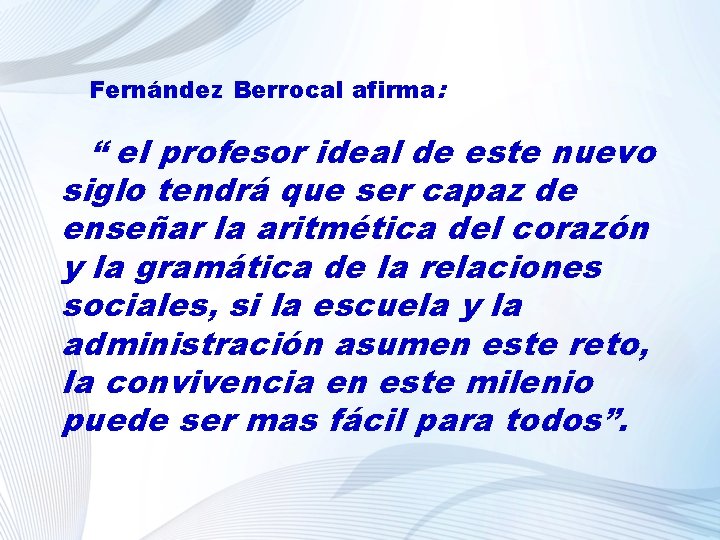 Fernández Berrocal afirma:

“ el profesor ideal de este nuevo siglo tendrá que ser capaz de enseñar la aritmética del corazón y la gramática de la relaciones sociales, si la escuela y la administración asumen este reto, la convivencia en este milenio puede ser mas fácil para todos”.